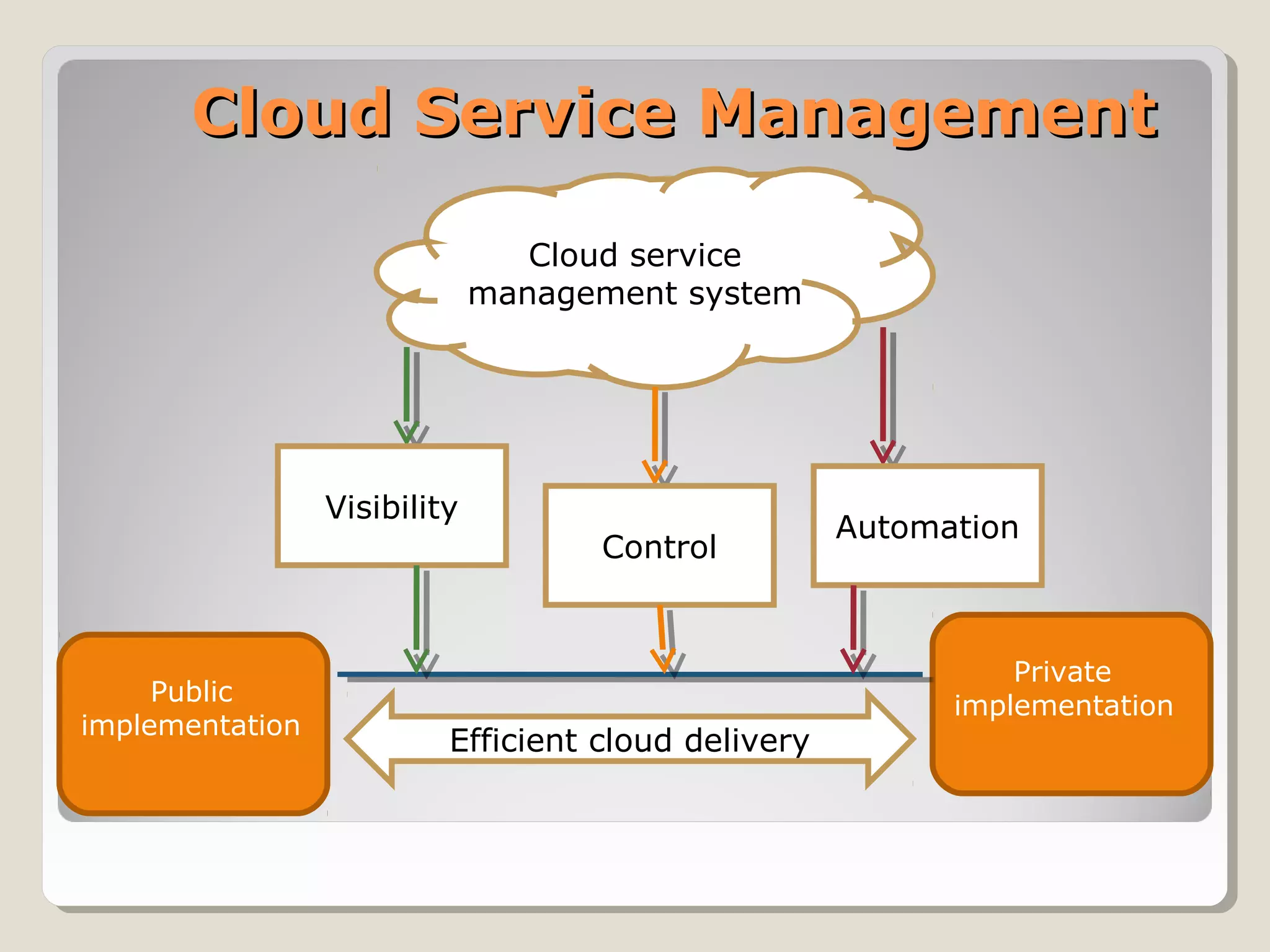 Cloud Service Management

Cloud service management system

Visibility

Control

Automation

Public implementation

Efficient cloud delivery

Private implementation